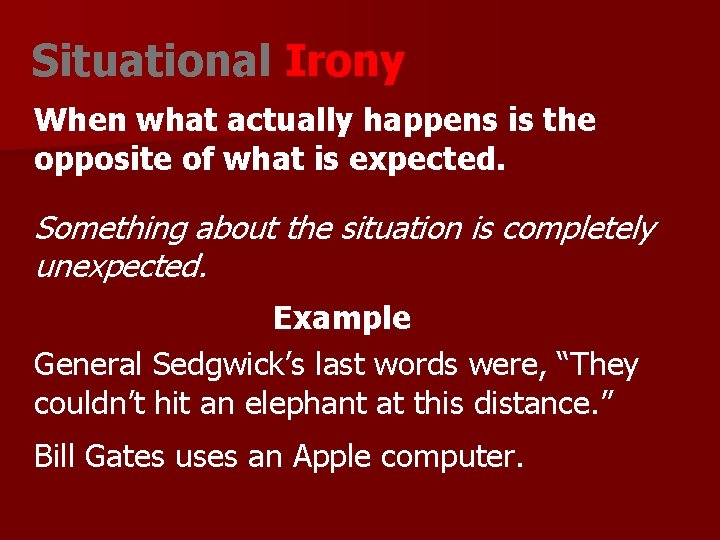 Situational Irony

When what actually happens is the opposite of what is expected.

Something about the situation is completely unexpected.

Example

General Sedgwick’s last words were, “They couldn’t hit an elephant at this distance.”

Bill Gates uses an Apple computer.